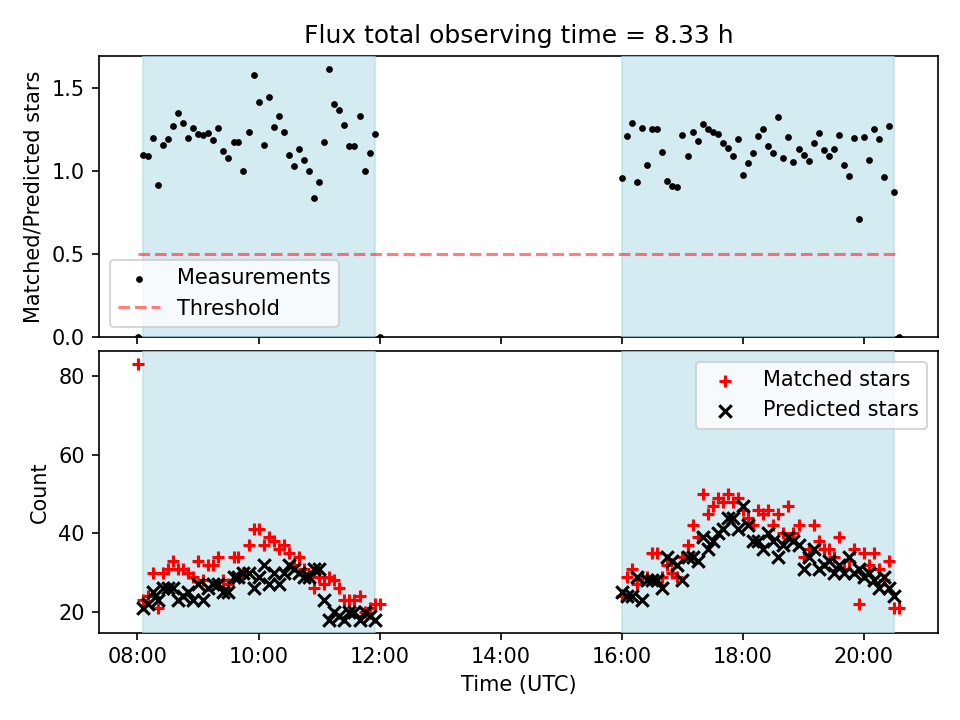 Flux total observing time = 8.33 h

Matched/Predicted stars

1.5
1.0
0.5
0.0

Measurements
Threshold

Count

80
60
40
20

Matched stars
Predicted stars

08:00
10:00
12:00
14:00
16:00
18:00
20:00

Time (UTC)